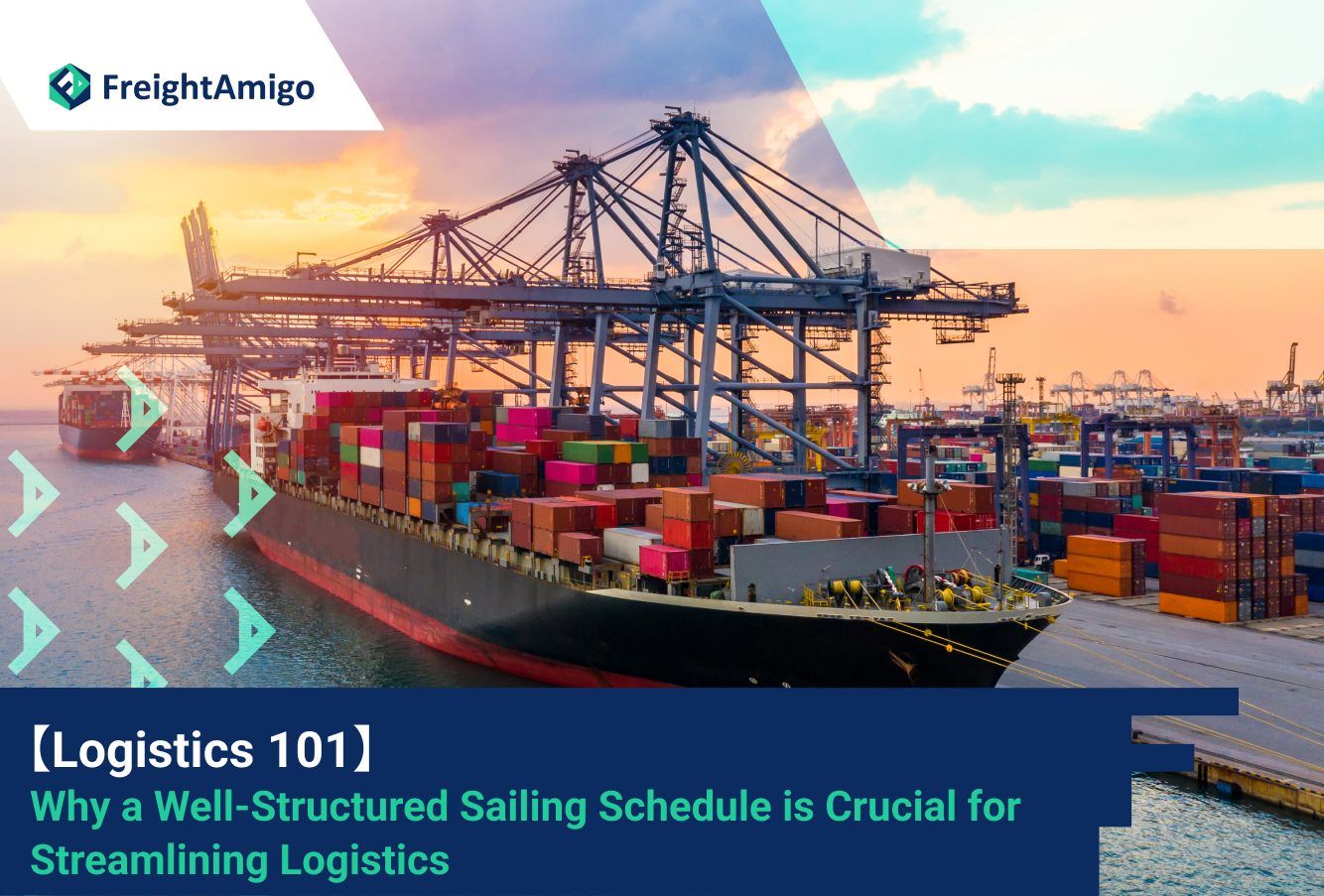 FreightAmigo

【Logistics 101】
Why a Well-Structured Sailing Schedule is Crucial for Streamlining Logistics